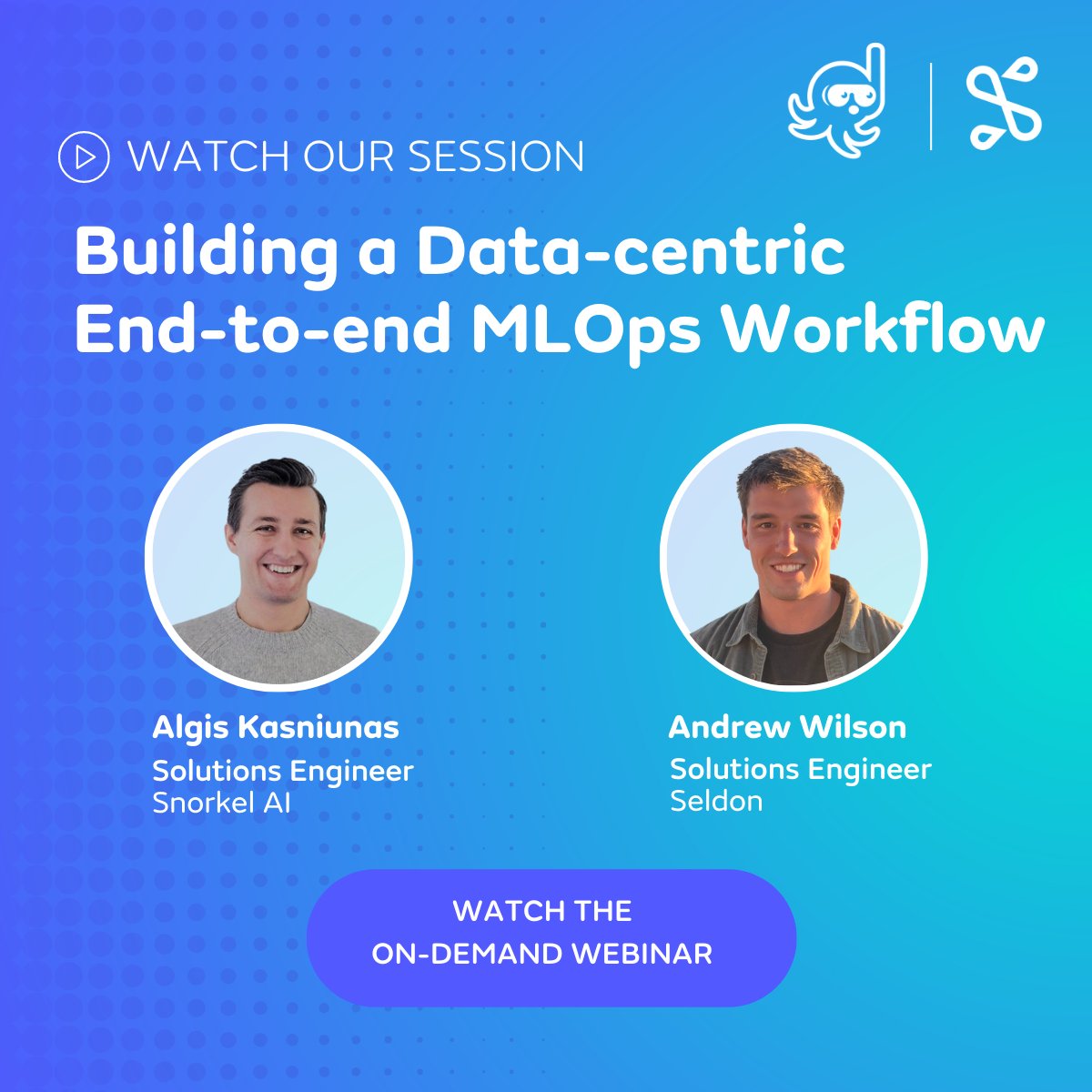 WATCH OUR SESSION

Building a Data-centric End-to-end MLOps Workflow

Algis Kasniunas
Solutions Engineer
Snorkel AI

Andrew Wilson
Solutions Engineer
Seldon

WATCH THE ON-DEMAND WEBINAR